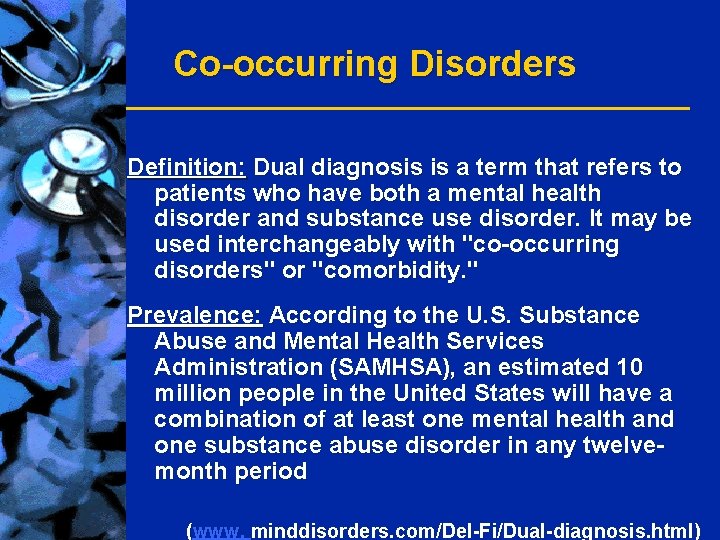 Co-occurring Disorders

Definition: Dual diagnosis is a term that refers to patients who have both a mental health disorder and substance use disorder. It may be used interchangeably with "co-occurring disorders" or "comorbidity."

Prevalence: According to the U.S. Substance Abuse and Mental Health Services Administration (SAMHSA), an estimated 10 million people in the United States will have a combination of at least one mental health and one substance abuse disorder in any twelve-month period

(www. minddisorders.com/Del-Fi/Dual-diagnosis.html)